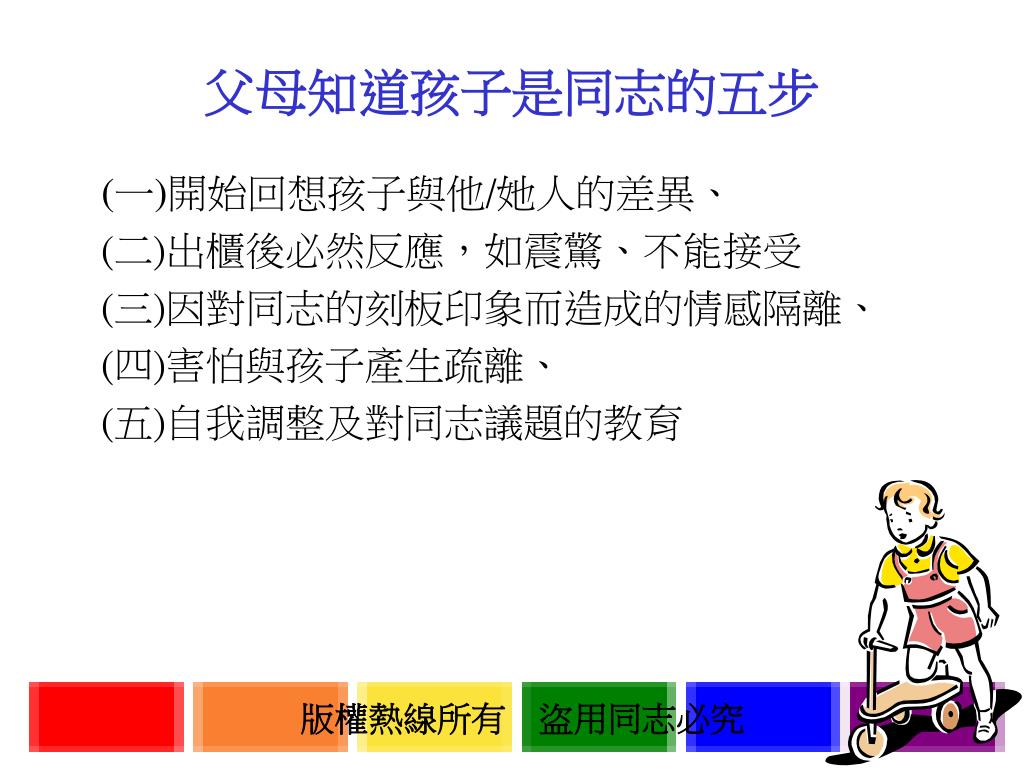 父母知道孩子是同志的五步

(一)開始回想孩子與他/她人的差異、
(二)出櫃後必然反應，如震驚、不能接受
(三)因對同志的刻板印象而造成的情感隔離、
(四)害怕與孩子產生疏離、
(五)自我調整及對同志議題的教育

版權熱線所有　盜用同志必究